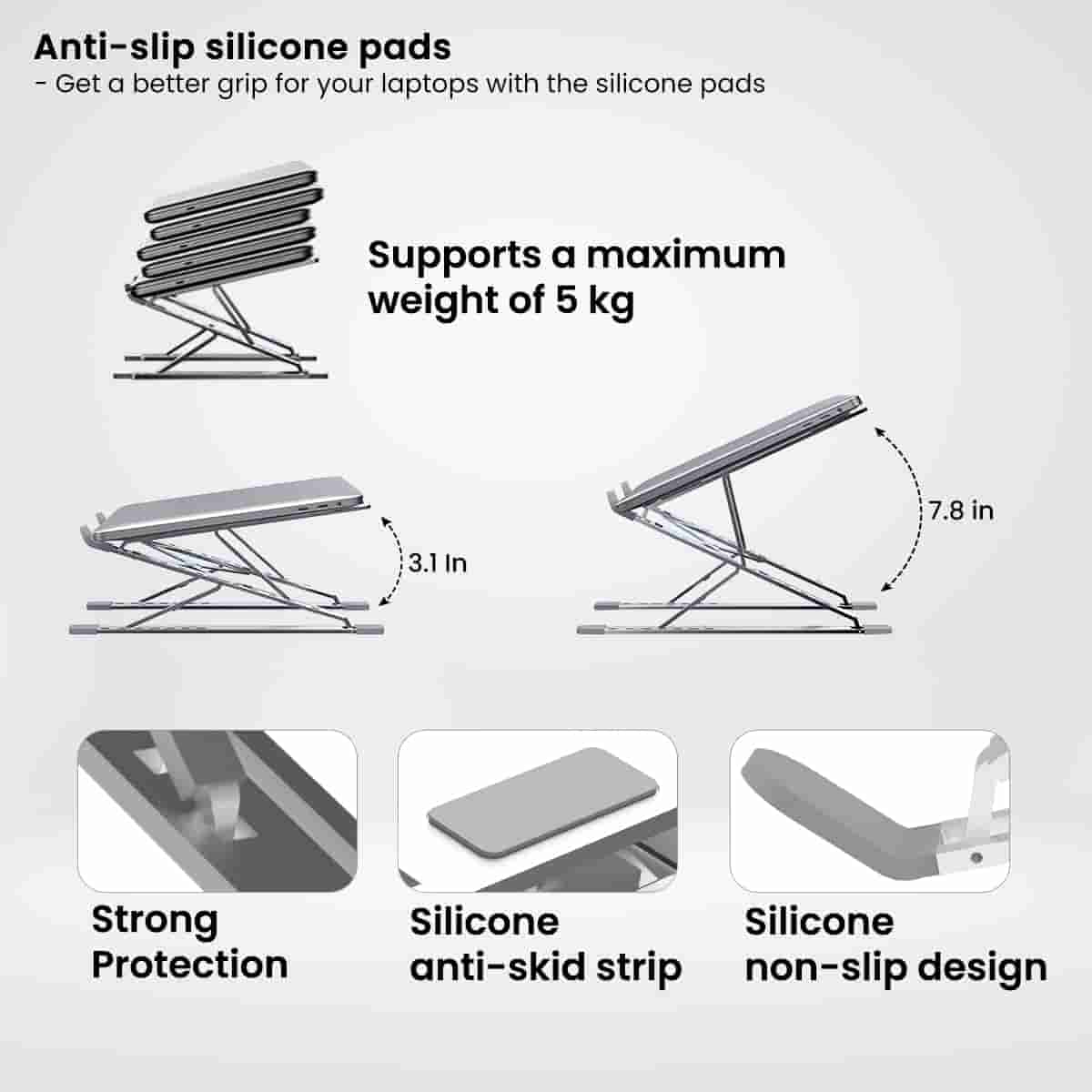 Anti-slip silicone pads
- Get a better grip for your laptops with the silicone pads

Supports a maximum weight of 5 kg

3.1 In

7.8 in

Strong Protection

Silicone anti-skid strip

Silicone non-slip design